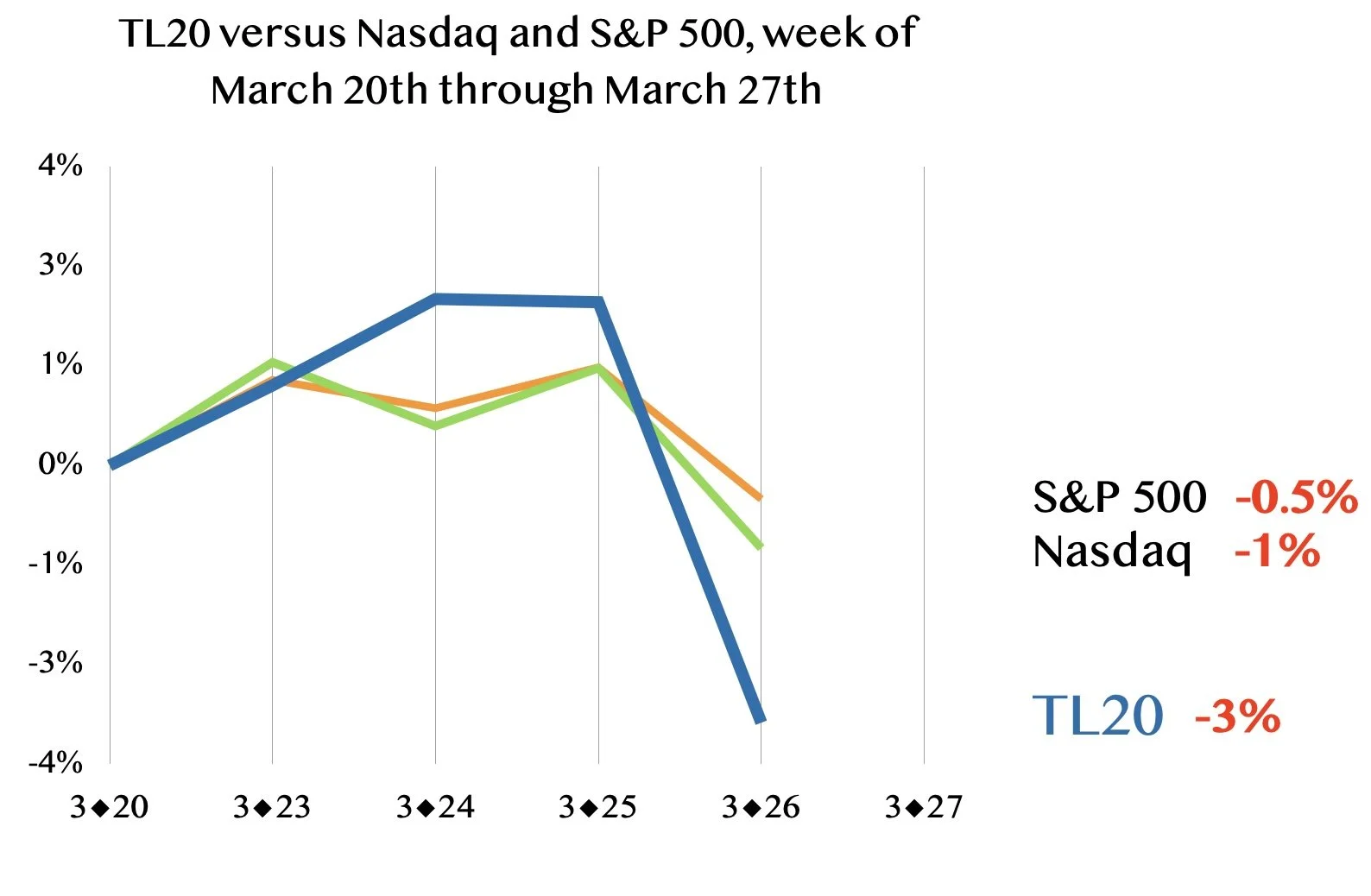 TL20 versus Nasdaq and S&P 500, week of March 20th through March 27th

4%
3%
1%
0%
-1%
-3%
-4%

3◆20
3◆23
3◆24
3◆25
3◆26
3◆27

S&P 500 -0.5%
Nasdaq -1%

TL20 -3%